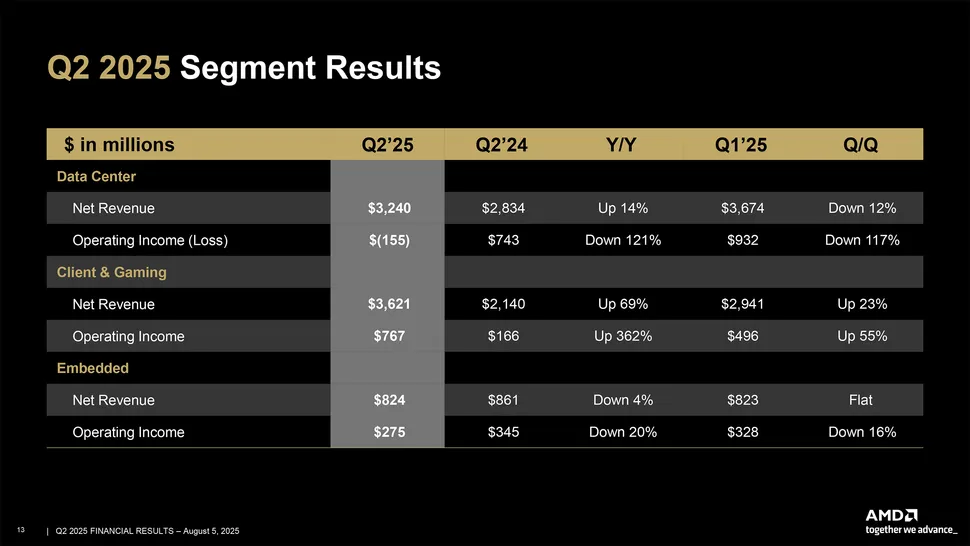 Q2 2025 Segment Results

| $ in millions | Q2'25 | Q2'24 | Y/Y | Q1'25 | Q/Q |
|---|---|---|---|---|---|
| Data Center | | | | | |
| Net Revenue | $3,240 | $2,834 | Up 14% | $3,674 | Down 12% |
| Operating Income (Loss) | $(155) | $743 | Down 121% | $932 | Down 117% |
| Client & Gaming | | | | | |
| Net Revenue | $3,621 | $2,140 | Up 69% | $2,941 | Up 23% |
| Operating Income | $767 | $166 | Up 362% | $496 | Up 55% |
| Embedded | | | | | |
| Net Revenue | $824 | $861 | Down 4% | $823 | Flat |
| Operating Income | $275 | $345 | Down 20% | $328 | Down 16% |

13 | Q2 2025 FINANCIAL RESULTS – August 5, 2025

AMD
together we advance_